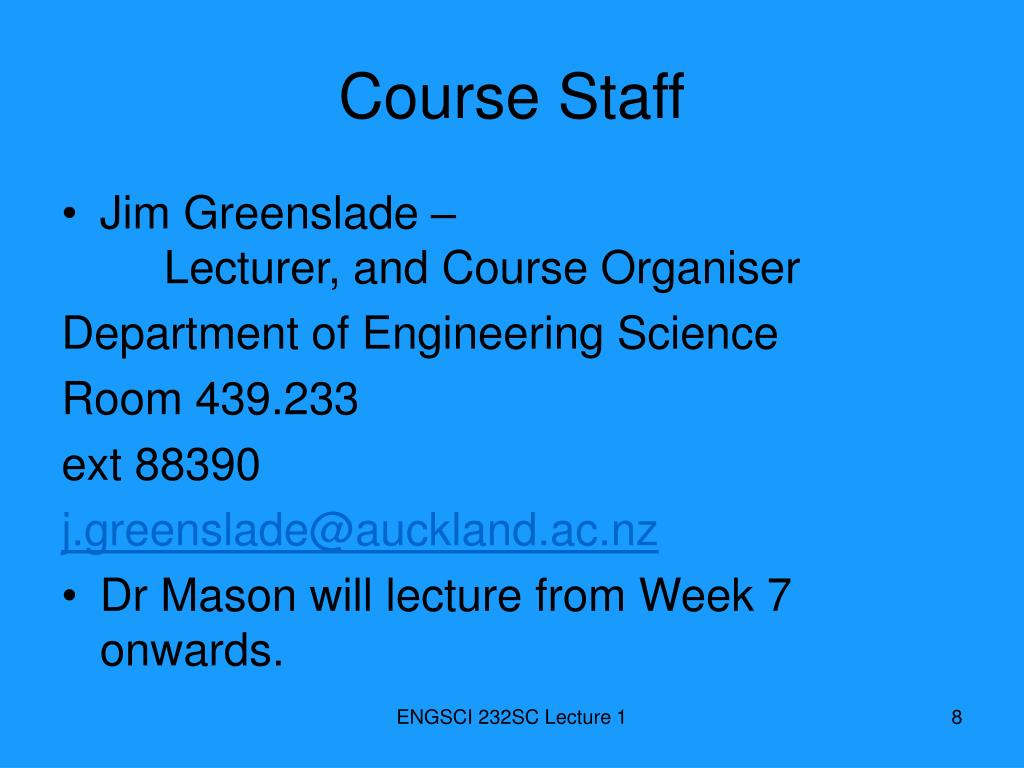 Course Staff

• Jim Greenslade –
Lecturer, and Course Organiser

Department of Engineering Science

Room 439.233

ext 88390

j.greenslade@auckland.ac.nz

• Dr Mason will lecture from Week 7 onwards.

ENGSCI 232SC Lecture 1

8